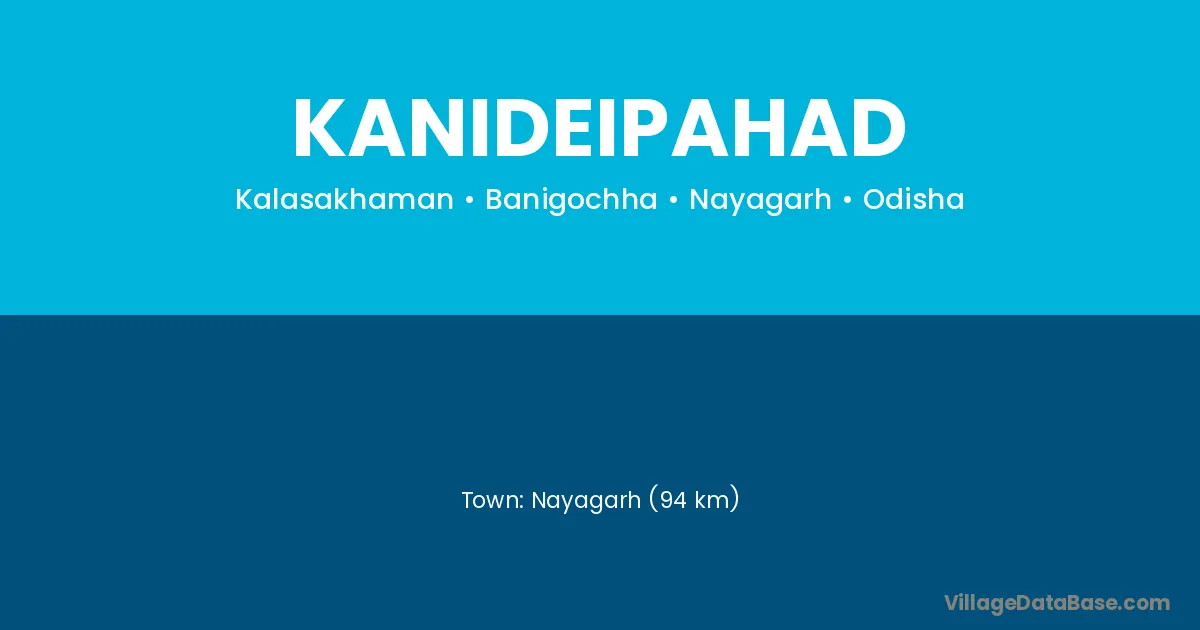 KANIDEIPAHAD

Kalasakhaman • Banigochha • Nayagarh • Odisha

Town: Nayagarh (94 km)

VillageDataBase.com